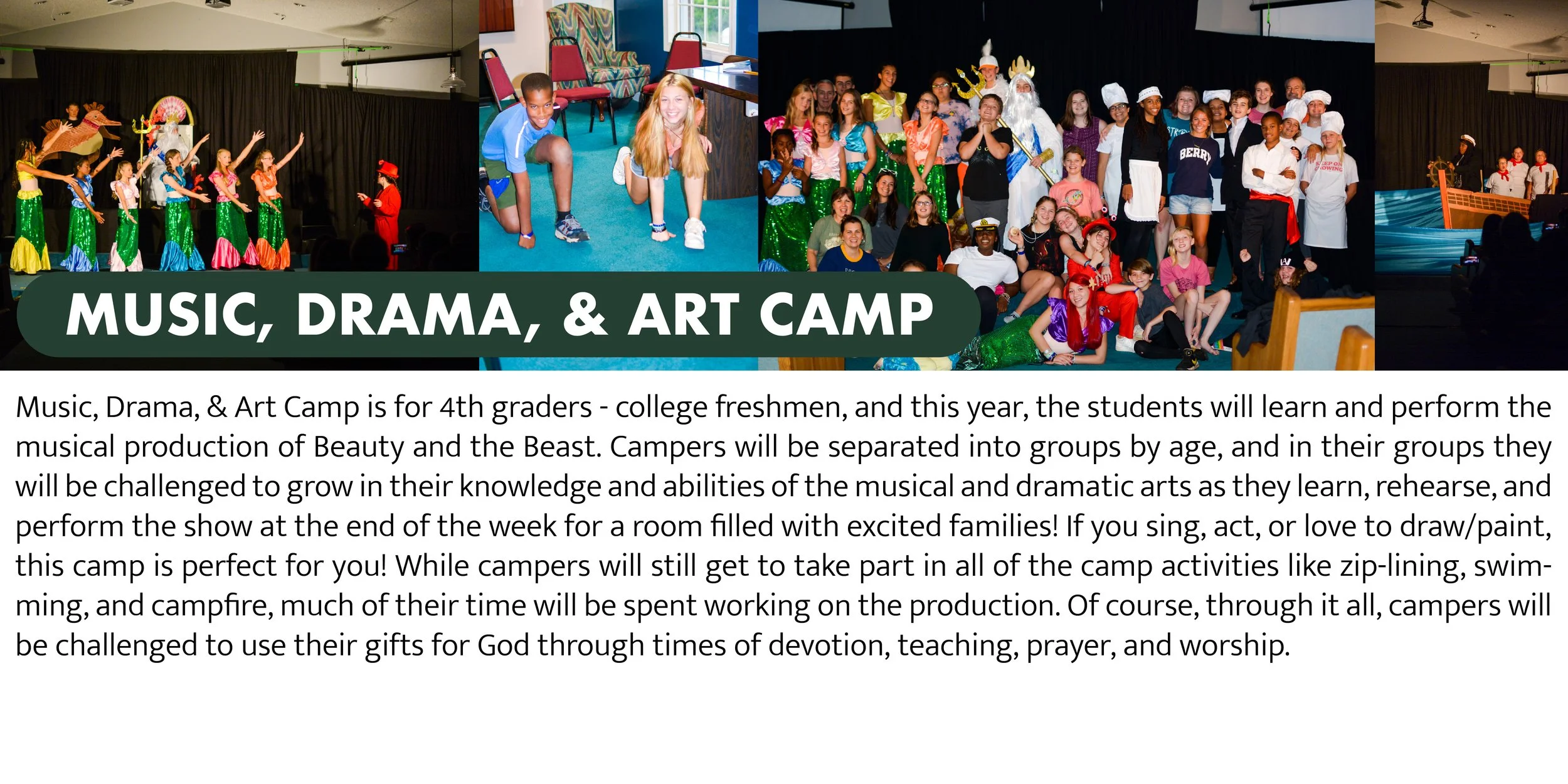 MUSIC, DRAMA, & ART CAMP

Music, Drama, & Art Camp is for 4th graders - college freshmen, and this year, the students will learn and perform the musical production of Beauty and the Beast. Campers will be separated into groups by age, and in their groups they will be challenged to grow in their knowledge and abilities of the musical and dramatic arts as they learn, rehearse, and perform the show at the end of the week for a room filled with excited families! If you sing, act, or love to draw/paint, this camp is perfect for you! While campers will still get to take part in all of the camp activities like zip-lining, swimming, and campfire, much of their time will be spent working on the production. Of course, through it all, campers will be challenged to use their gifts for God through times of devotion, teaching, prayer, and worship.